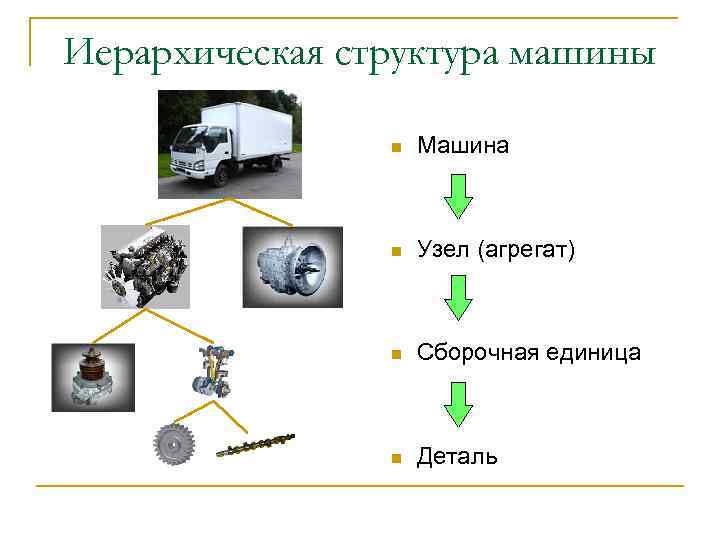 Иерархическая структура машины

Машина

Узел (агрегат)

Сборочная единица

Деталь